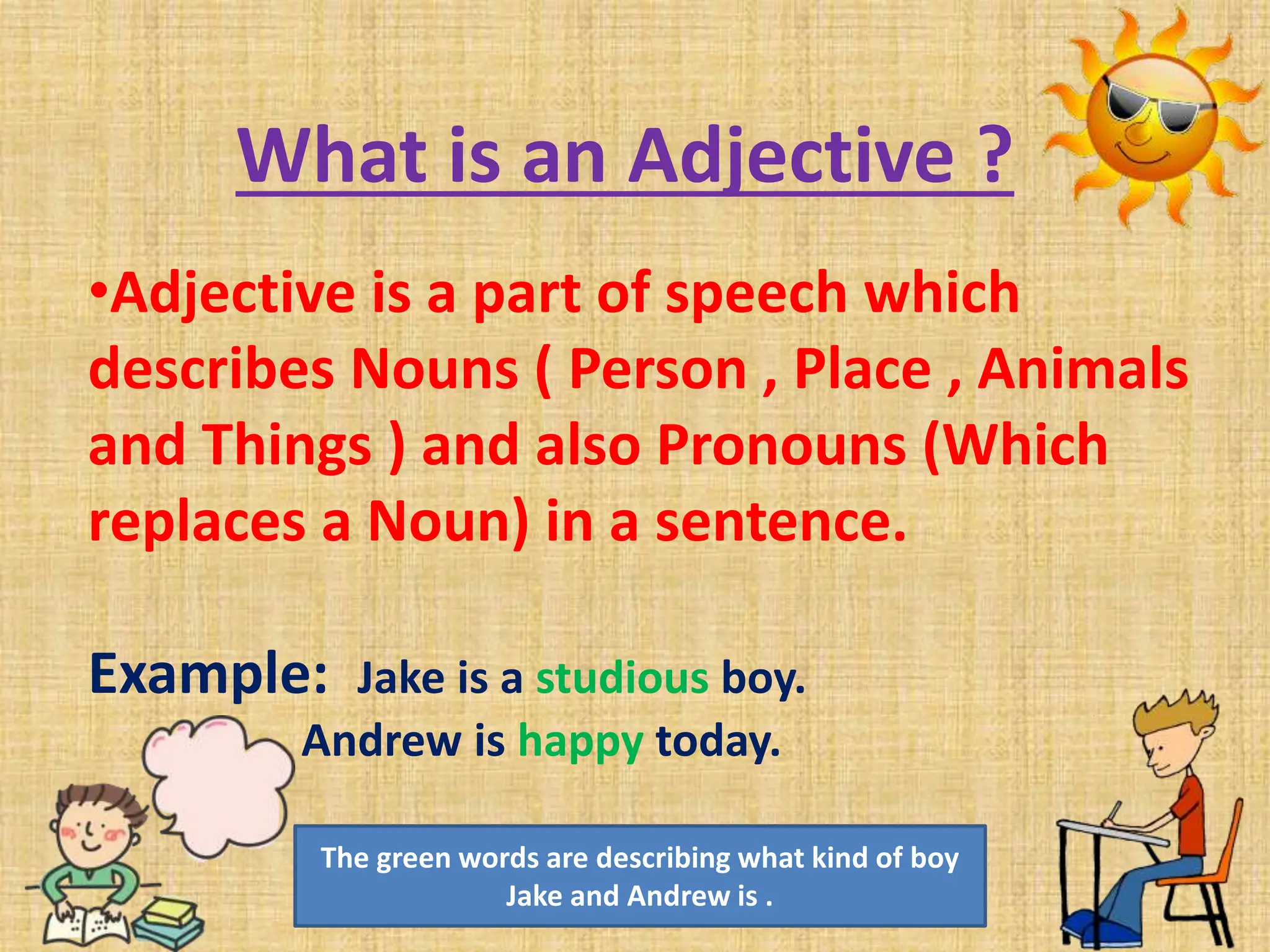 What is an Adjective ?

•Adjective is a part of speech which describes Nouns ( Person , Place , Animals and Things ) and also Pronouns (Which replaces a Noun) in a sentence.

Example: Jake is a studious boy.
Andrew is happy today.

The green words are describing what kind of boy Jake and Andrew is .